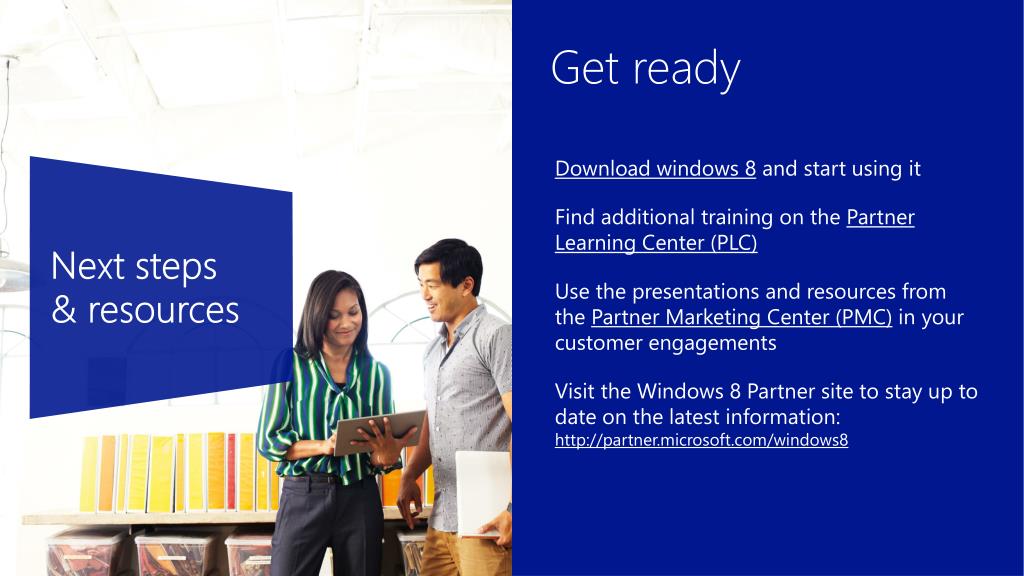 Next steps & resources

Get ready

Download windows 8 and start using it

Find additional training on the Partner Learning Center (PLC)

Use the presentations and resources from the Partner Marketing Center (PMC) in your customer engagements

Visit the Windows 8 Partner site to stay up to date on the latest information: http://partner.microsoft.com/windows8